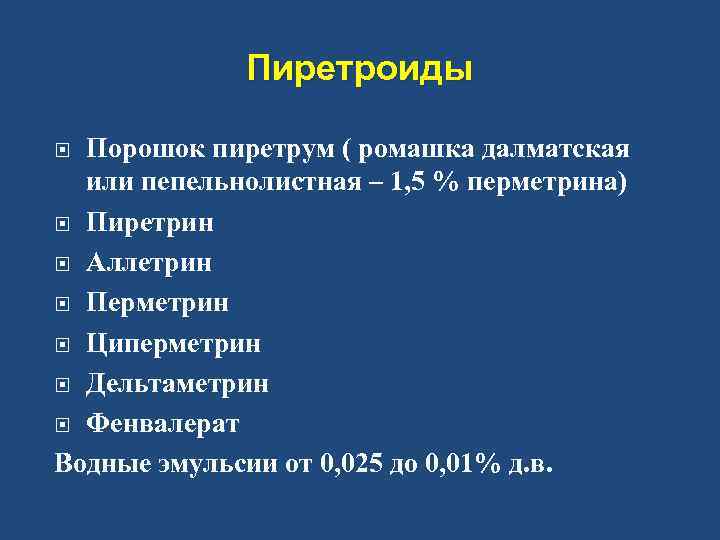 Пиретроиды

Порошок пиретрум ( ромашка далматская или пепельнолистная – 1,5 % перметрина)
Пиретрин
Аллетрин
Перметрин
Циперметрин
Дельтаметрин
Фенвалерат
Водные эмульсии от 0,025 до 0,01% д.в.